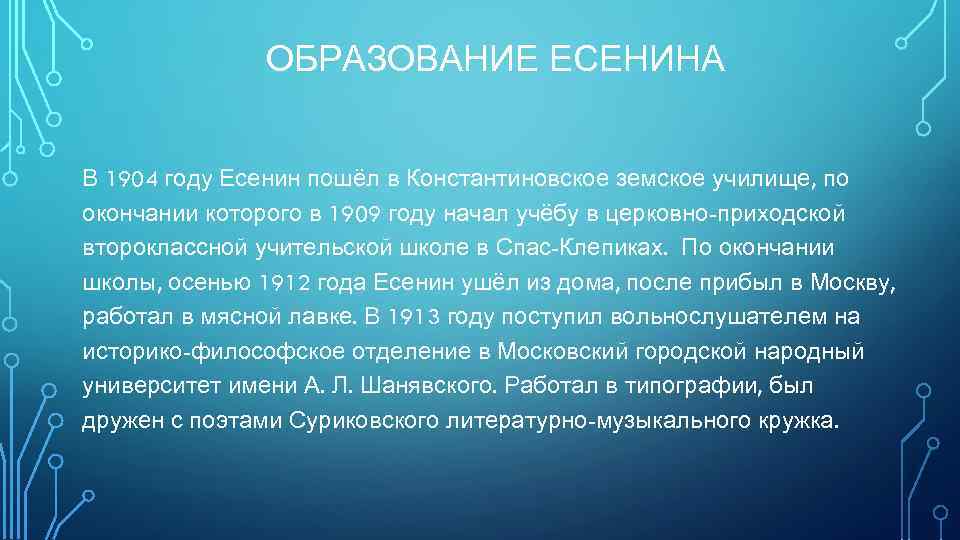 ОБРАЗОВАНИЕ ЕСЕНИНА

В 1904 году Есенин пошёл в Константиновское земское училище, по окончании которого в 1909 году начал учёбу в церковно-приходской второклассной учительской школе в Спас-Клепиках. По окончании школы, осенью 1912 года Есенин ушёл из дома, после прибыл в Москву, работал в мясной лавке. В 1913 году поступил вольнослушателем на историко-философское отделение в Московский городской народный университет имени А. Л. Шанявского. Работал в типографии, был дружен с поэтами Суриковского литературно-музыкального кружка.